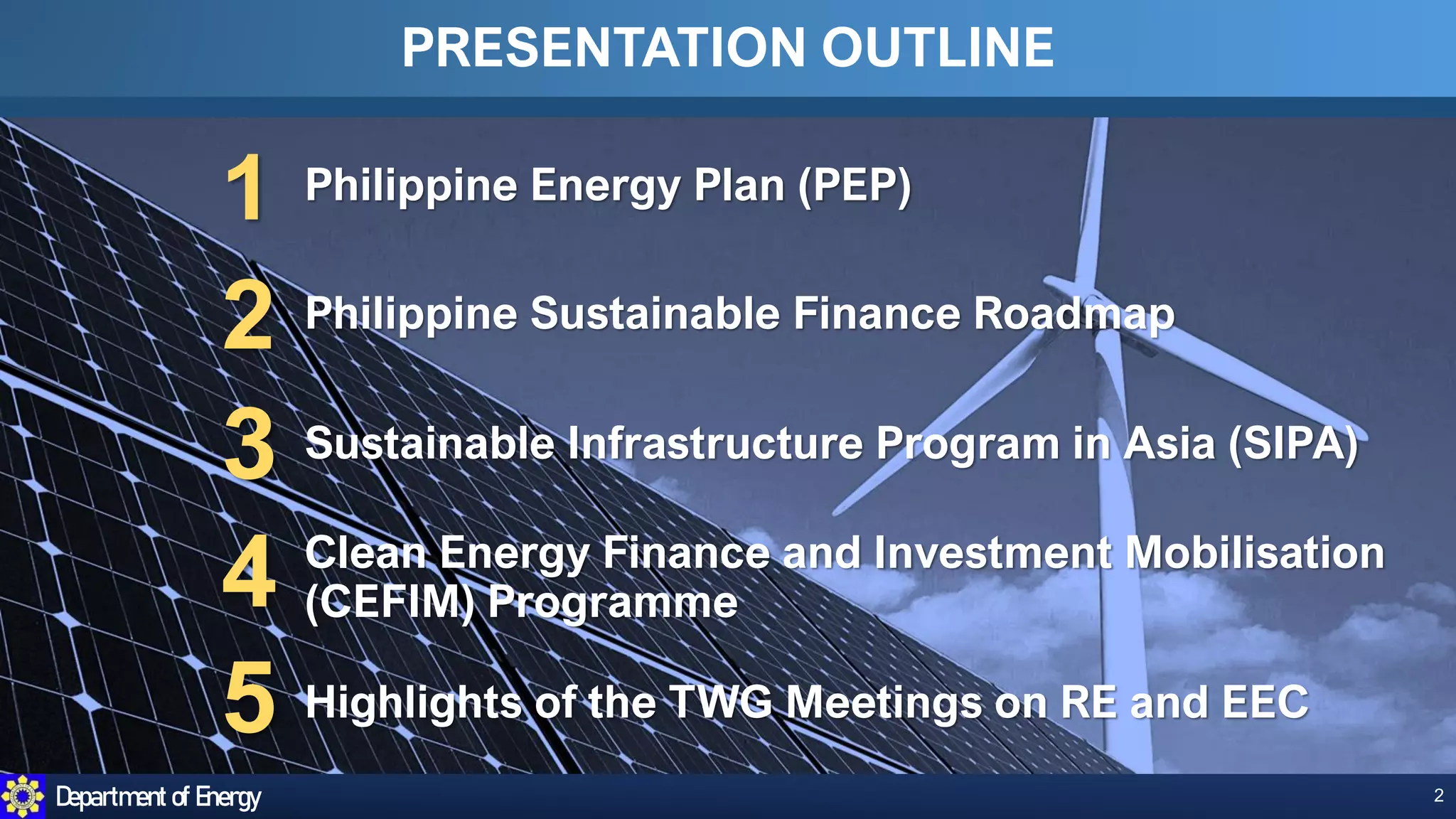 PRESENTATION OUTLINE

1 Philippine Energy Plan (PEP)

2 Philippine Sustainable Finance Roadmap

3 Sustainable Infrastructure Program in Asia (SIPA)

4 Clean Energy Finance and Investment Mobilisation (CEFIM) Programme

5 Highlights of the TWG Meetings on RE and EEC

Department of Energy

2